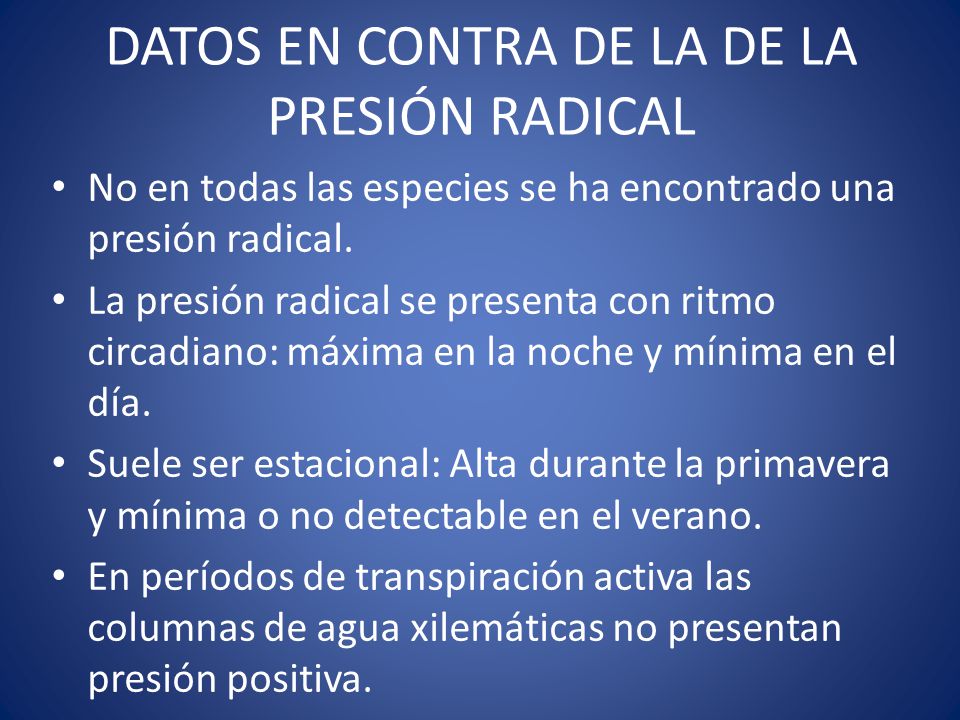 DATOS EN CONTRA DE LA DE LA PRESIÓN RADICAL

• No en todas las especies se ha encontrado una presión radical.

• La presión radical se presenta con ritmo circadiano: máxima en la noche y mínima en el día.

• Suele ser estacional: Alta durante la primavera y mínima o no detectable en el verano.

• En períodos de transpiración activa las columnas de agua xilemáticas no presentan presión positiva.